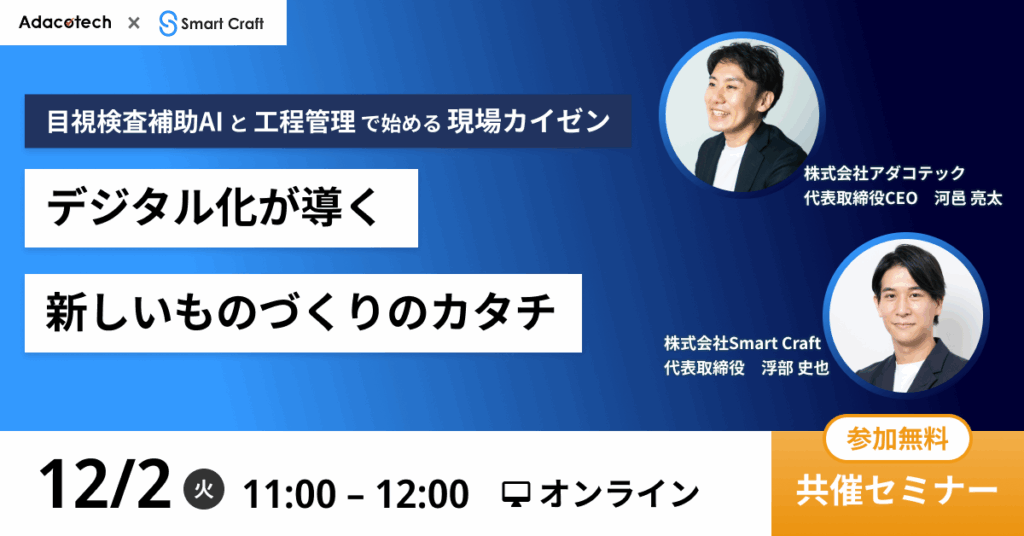 Adacotech × Smart Craft

目視検査補助AI と 工程管理 で始める 現場カイゼン

デジタル化が導く

新しいものづくりのカタチ

株式会社アダコテック
代表取締役CEO　河邑 亮太

株式会社Smart Craft
代表取締役　浮部 史也

12/2 火 11:00 – 12:00 オンライン

参加無料

共催セミナー